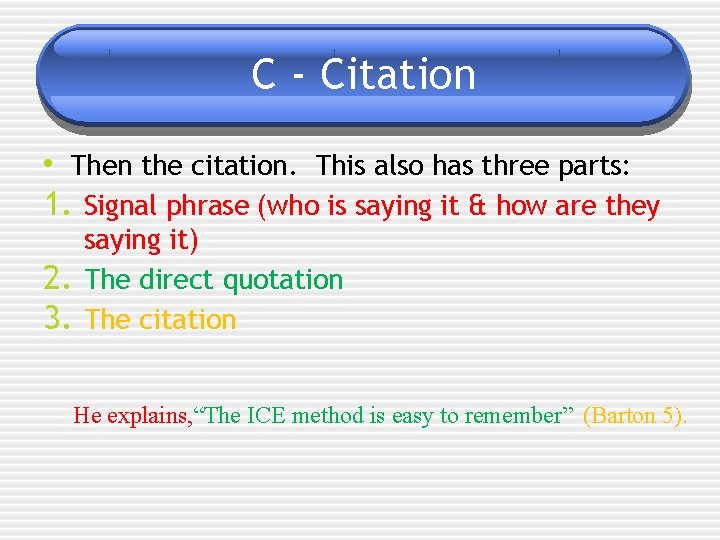 C - Citation

• Then the citation.  This also has three parts:
1. Signal phrase (who is saying it & how are they saying it)
2. The direct quotation
3. The citation

He explains,“The ICE method is easy to remember” (Barton 5).